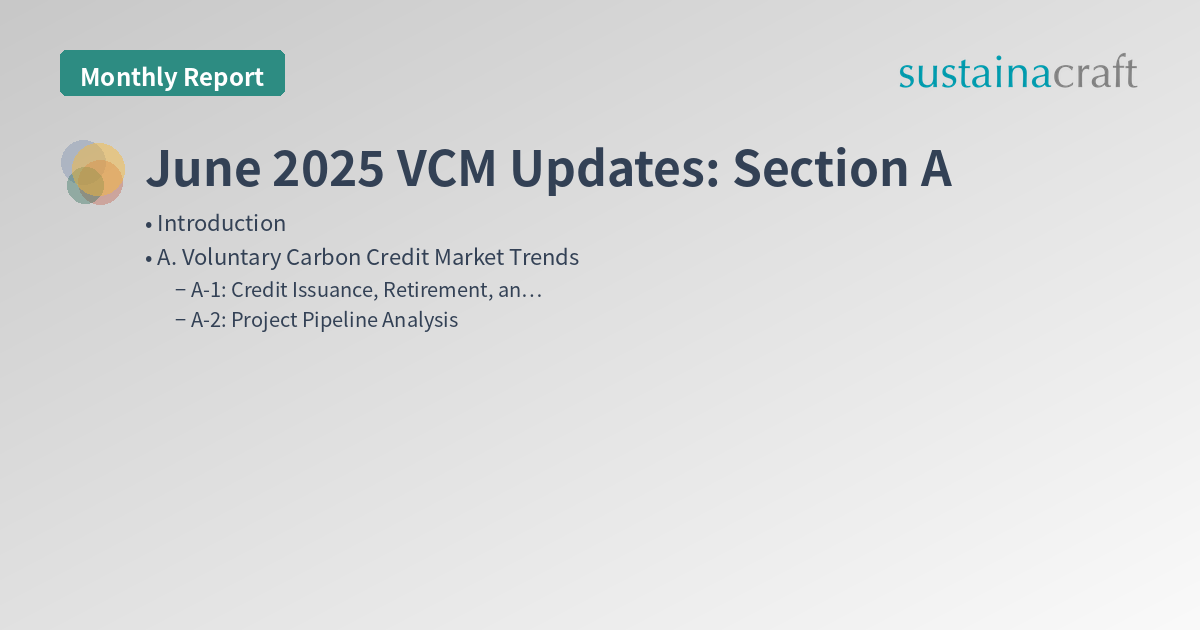 Monthly Report

sustainacraft

June 2025 VCM Updates: Section A

• Introduction
• A. Voluntary Carbon Credit Market Trends
– A-1: Credit Issuance, Retirement, an…
– A-2: Project Pipeline Analysis